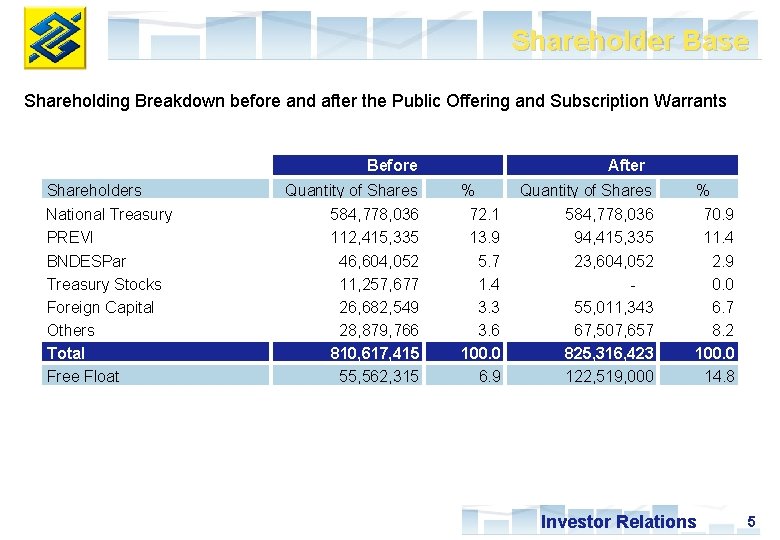 Shareholder Base

Shareholding Breakdown before and after the Public Offering and Subscription Warrants

| | Before | | After | |
|---|---|---|---|---|
| Shareholders | Quantity of Shares | % | Quantity of Shares | % |
| National Treasury | 584,778,036 | 72.1 | 584,778,036 | 70.9 |
| PREVI | 112,415,335 | 13.9 | 94,415,335 | 11.4 |
| BNDESPar | 46,604,052 | 5.7 | 23,604,052 | 2.9 |
| Treasury Stocks | 11,257,677 | 1.4 | - | 0.0 |
| Foreign Capital | 26,682,549 | 3.3 | 55,011,343 | 6.7 |
| Others | 28,879,766 | 3.6 | 67,507,657 | 8.2 |
| Total | 810,617,415 | 100.0 | 825,316,423 | 100.0 |
| Free Float | 55,562,315 | 6.9 | 122,519,000 | 14.8 |

Investor Relations 5